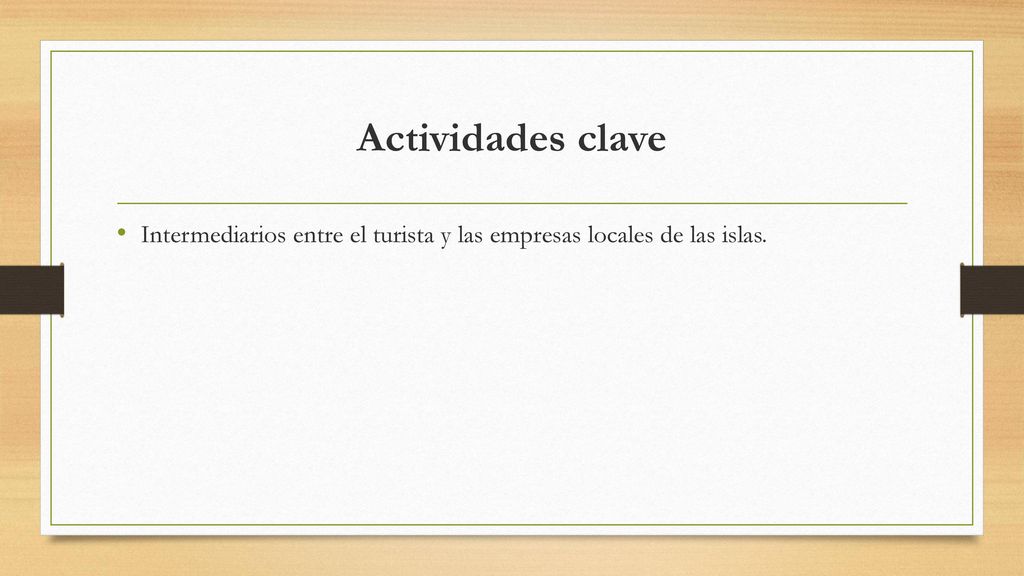 Actividades clave

• Intermediarios entre el turista y las empresas locales de las islas.